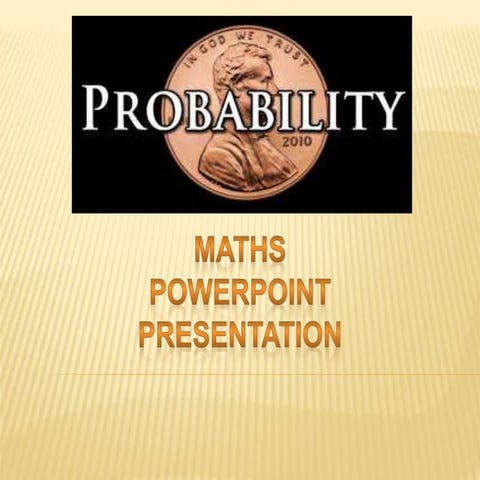 IN GOD WE TRUST

PROBABILITY

2010

MATHS POWERPOINT PRESENTATION